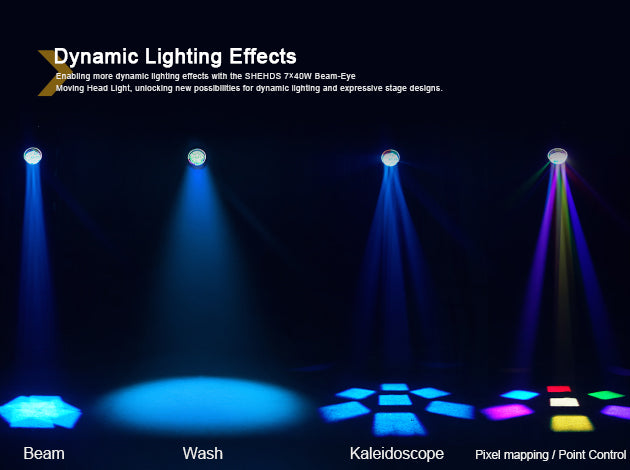 Dynamic Lighting Effects

Enabling more dynamic lighting effects with the SHEHDS 7×40W Beam-Eye Moving Head Light, unlocking new possibilities for dynamic lighting and expressive stage designs.

Beam

Wash

Kaleidoscope

Pixel mapping / Point Control